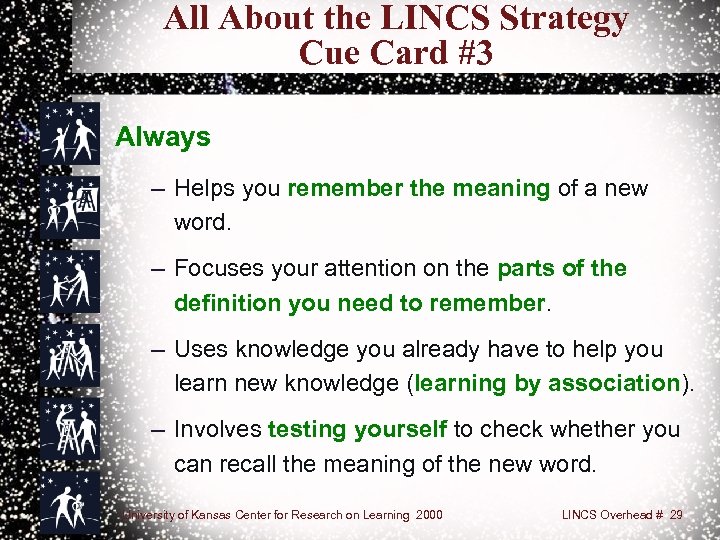 All About the LINCS Strategy
Cue Card #3

Always

– Helps you remember the meaning of a new word.

– Focuses your attention on the parts of the definition you need to remember.

– Uses knowledge you already have to help you learn new knowledge (learning by association).

– Involves testing yourself to check whether you can recall the meaning of the new word.

University of Kansas Center for Research on Learning 2000

LINCS Overhead # 29